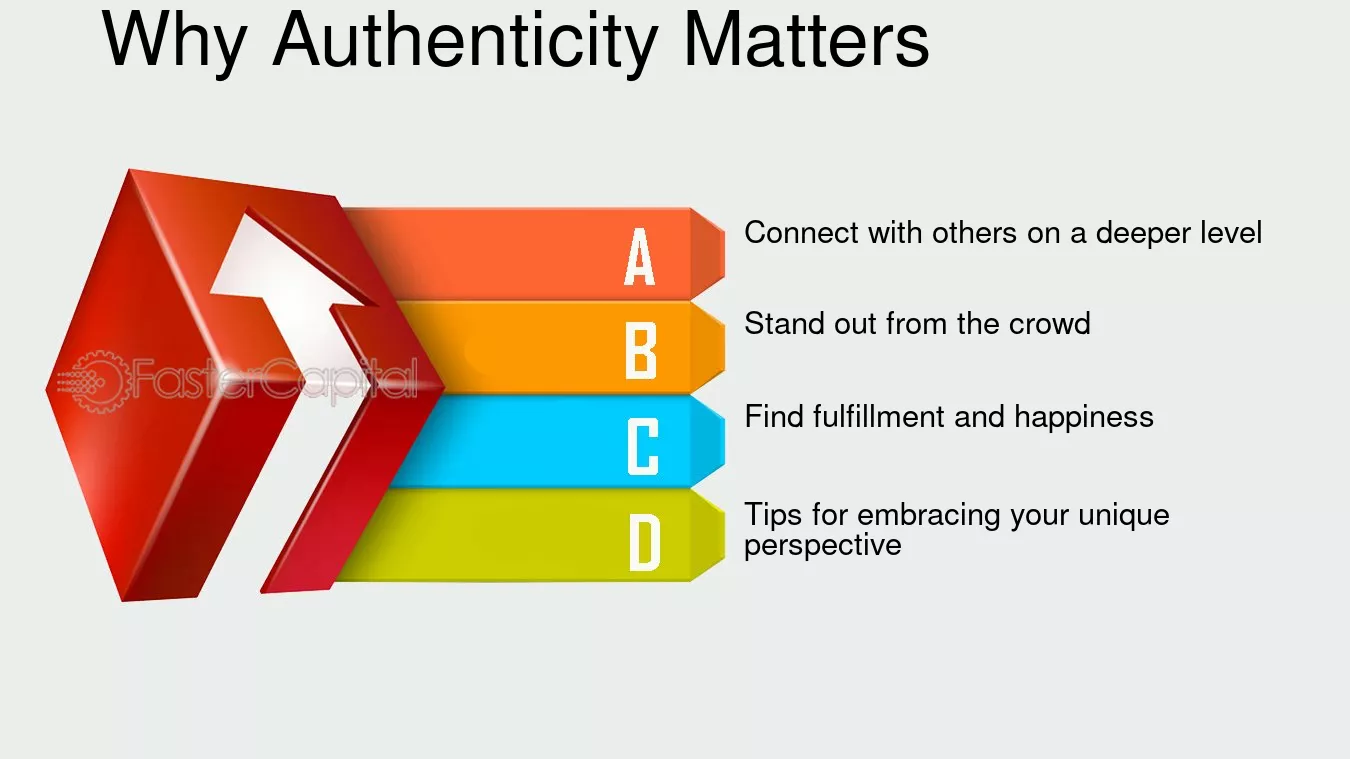 Why Authenticity Matters

A
Connect with others on a deeper level

B
Stand out from the crowd

C
Find fulfillment and happiness

D
Tips for embracing your unique perspective

FasterCapital